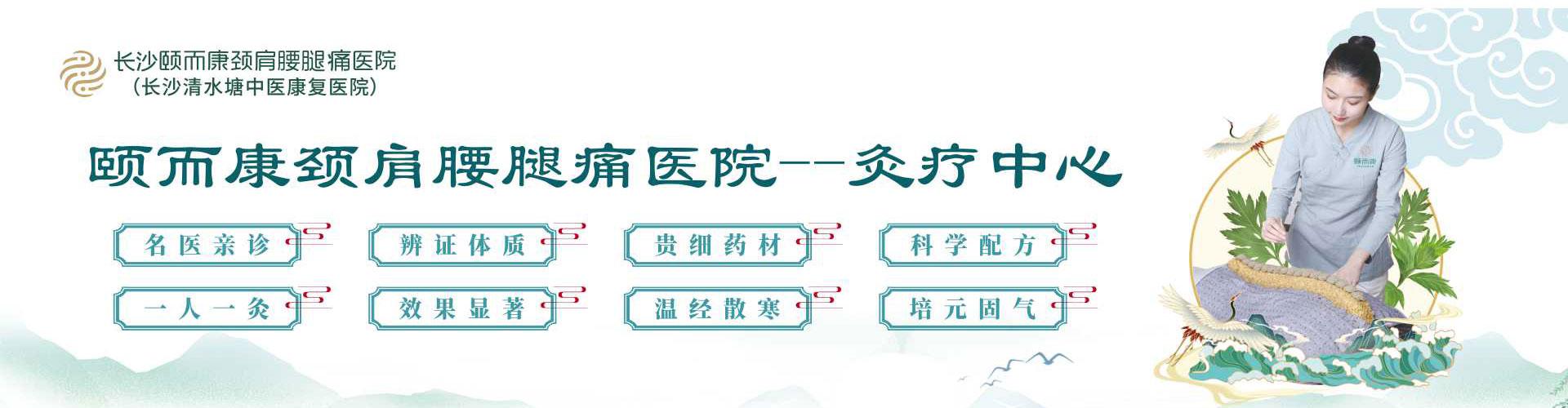 长沙颐而康颈肩腰腿痛医院
（长沙清水塘中医康复医院）

颐而康颈肩腰腿痛医院——灸疗中心

名医亲诊
辨证体质
贵细药材
科学配方
一人一灸
效果显著
温经散寒
培元固气

颐而康